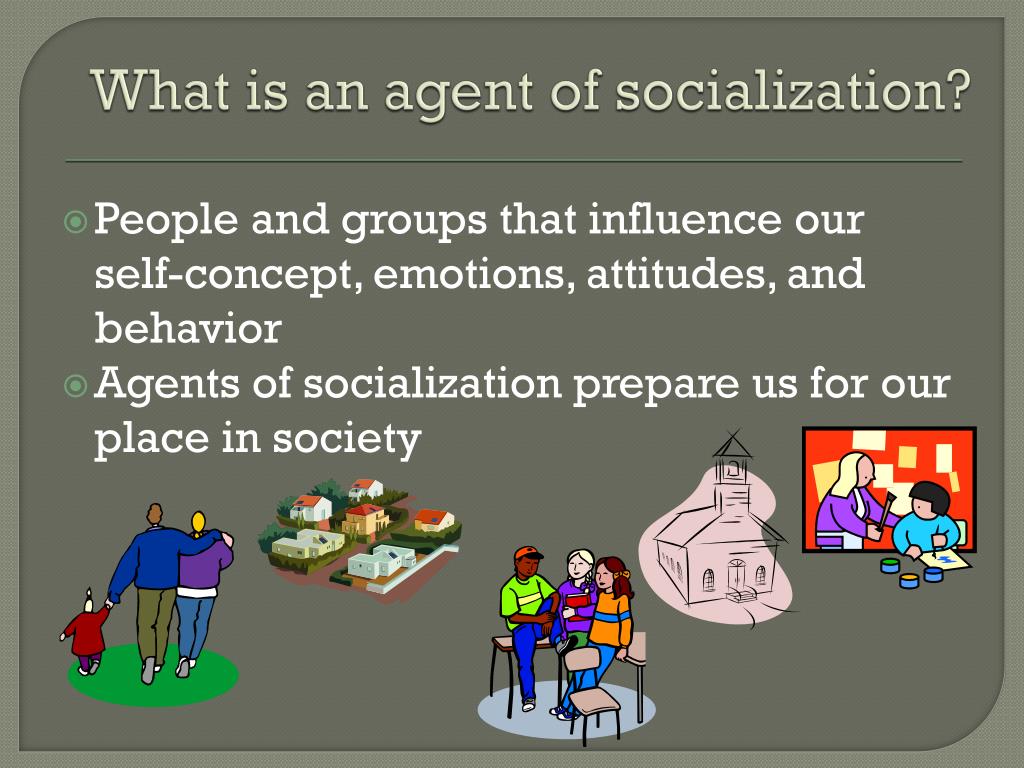 What is an agent of socialization?

People and groups that influence our self-concept, emotions, attitudes, and behavior

Agents of socialization prepare us for our place in society